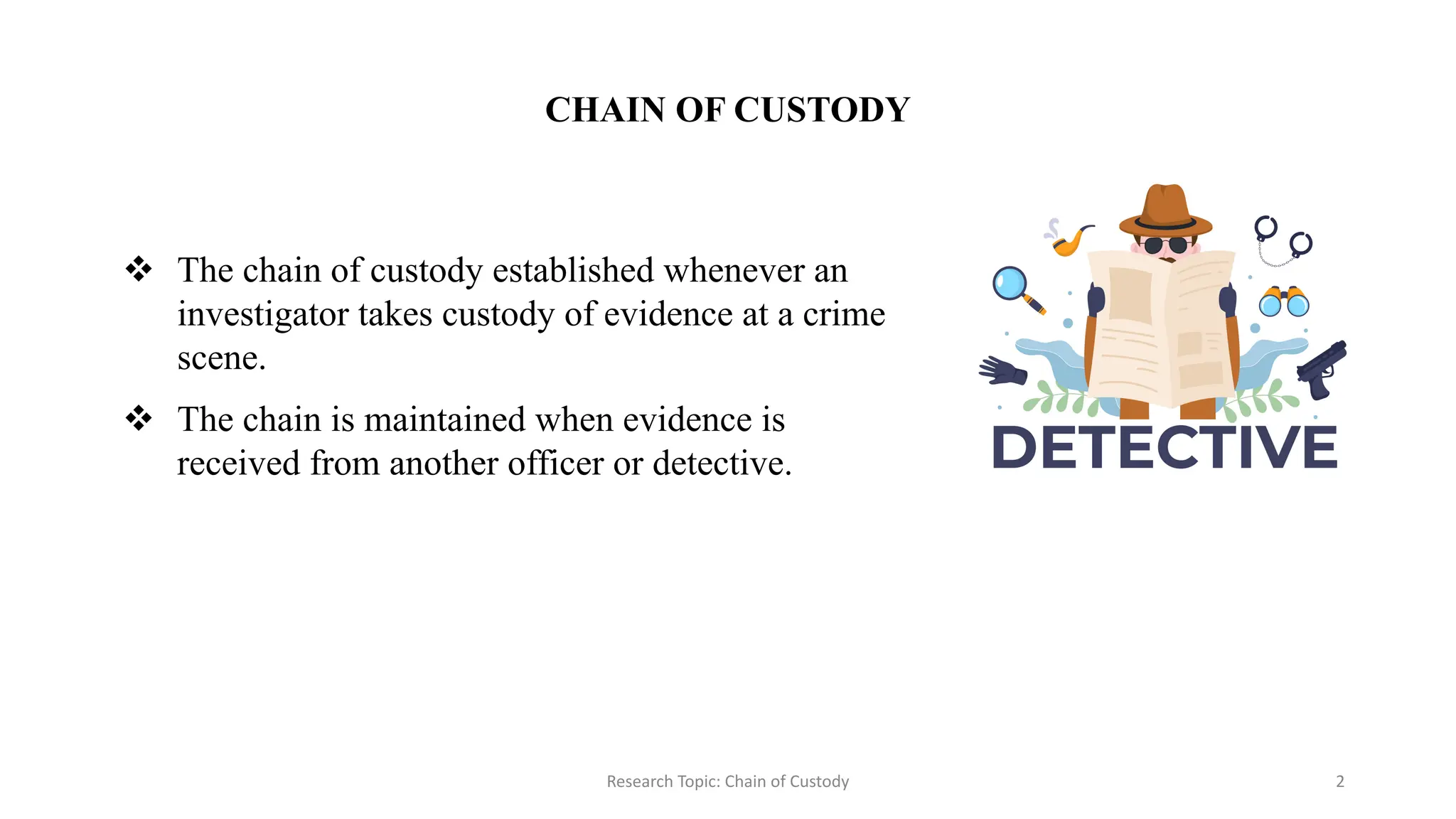 CHAIN OF CUSTODY

❖ The chain of custody established whenever an investigator takes custody of evidence at a crime scene.

❖ The chain is maintained when evidence is received from another officer or detective.

DETECTIVE

Research Topic: Chain of Custody

2